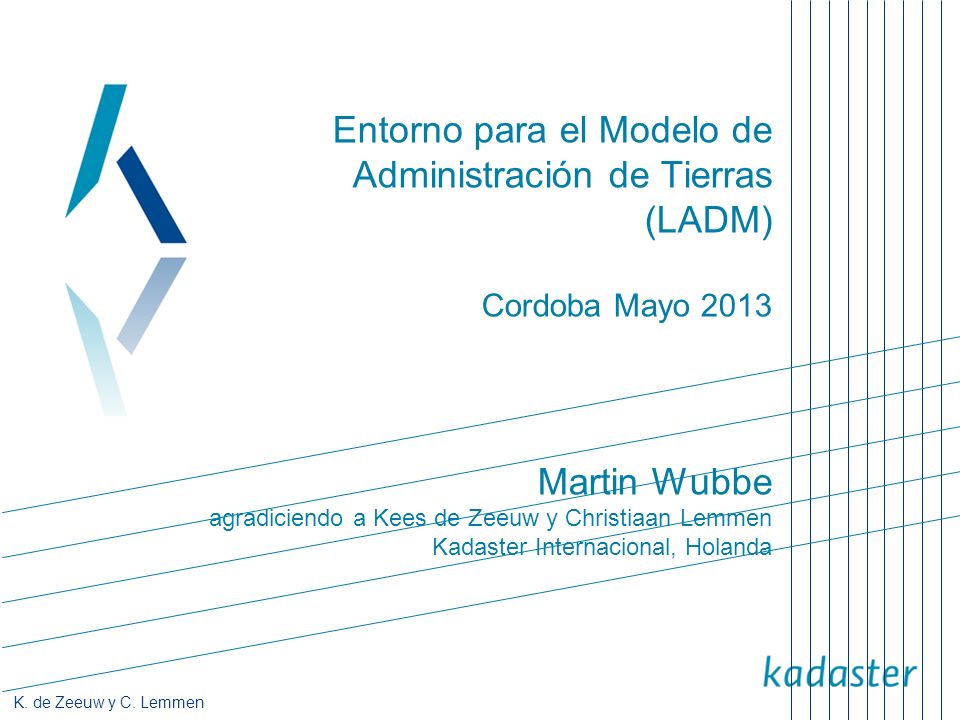 Entorno para el Modelo de Administración de Tierras (LADM)

Cordoba Mayo 2013

Martin Wubbe
agradiciendo a Kees de Zeeuw y Christiaan Lemmen
Kadaster Internacional, Holanda

kadaster

K. de Zeeuw y C. Lemmen